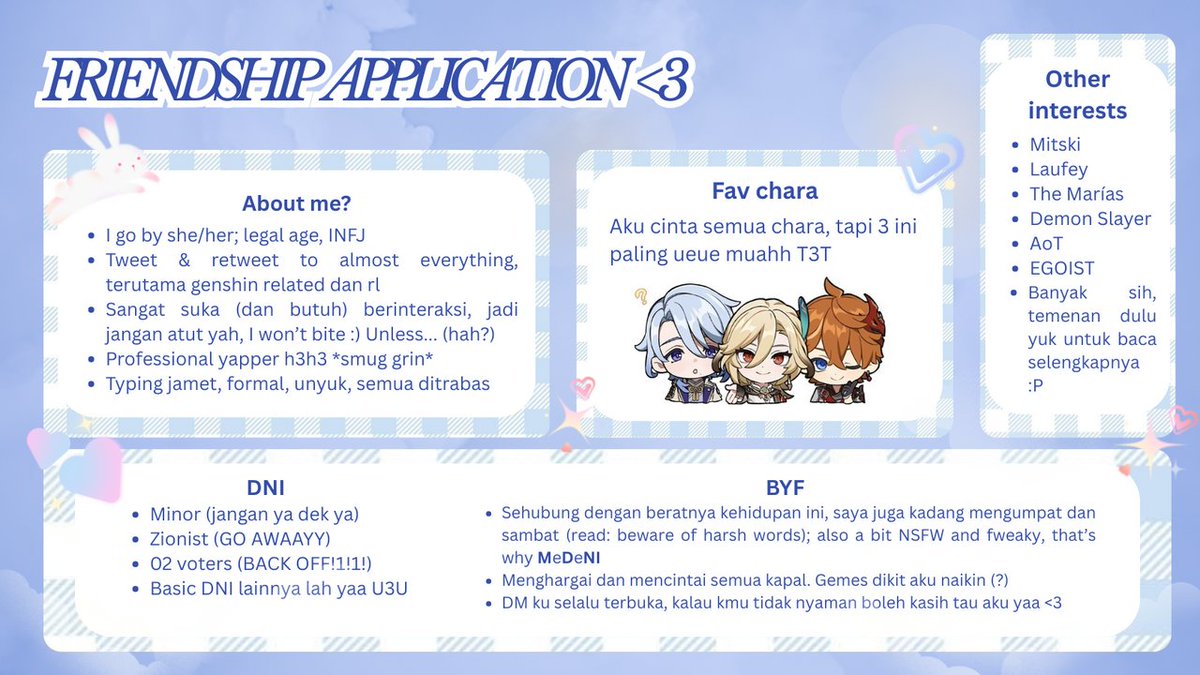 FRIENDSHIP APPLICATION <3

About me?

- I go by she/her; legal age, INFJ
- Tweet & retweet to almost everything, terutama genshin related dan rl
- Sangat suka (dan butuh) berinteraksi, jadi jangan atut yah, I won't bite :) Unless... (hah?)
- Professional yapper h3h3 *smug grin*
- Typing jamet, formal, unyuk, semua ditrabas

Fav chara

Aku cinta semua chara, tapi 3 ini paling ueue muahh T3T

Other interests

- Mitski
- Laufey
- The Marías
- Demon Slayer
- AoT
- EGOIST
- Banyak sih, temenan dulu yuk untuk baca selengkapnya :P

DNI

- Minor (jangan ya dek ya)
- Zionist (GO AWAAYY)
- 02 voters (BACK OFF!1!1!)
- Basic DNI lainnya lah yaa U3U

BYF

- Sehubung dengan beratnya kehidupan ini, saya juga kadang mengumpat dan sambat (read: beware of harsh words); also a bit NSFW and fweaky, that's why MeDeNI
- Menghargai dan mencintai semua kapal. Gemes dikit aku naikin (?)
- DM ku selalu terbuka, kalau kmu tidak nyaman boleh kasih tau aku yaa <3